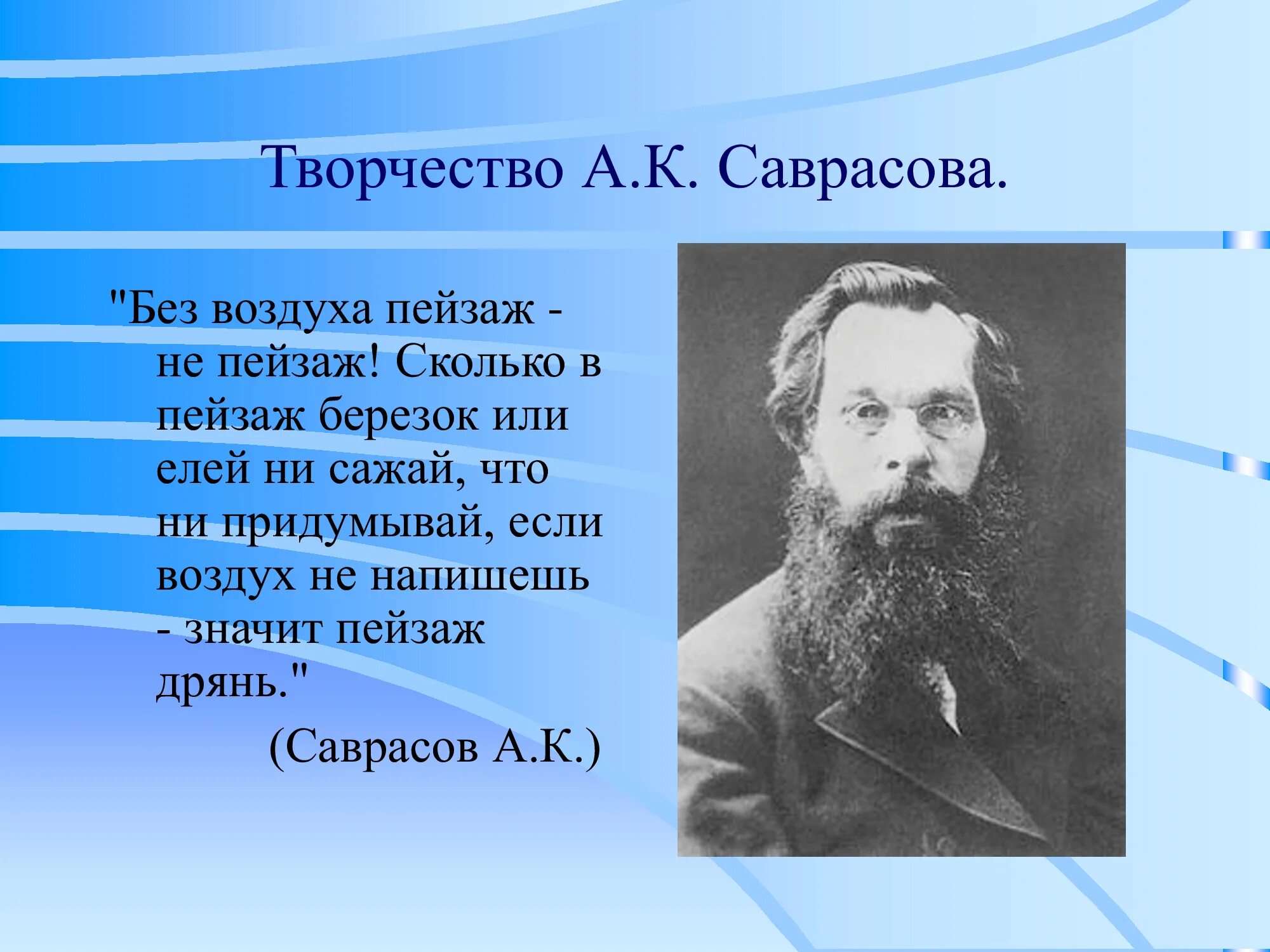 Творчество А.К. Саврасова.

"Без воздуха пейзаж - не пейзаж! Сколько в пейзаж березок или елей ни сажай, что ни придумывай, если воздух не напишешь - значит пейзаж дрянь."

(Саврасов А.К.)